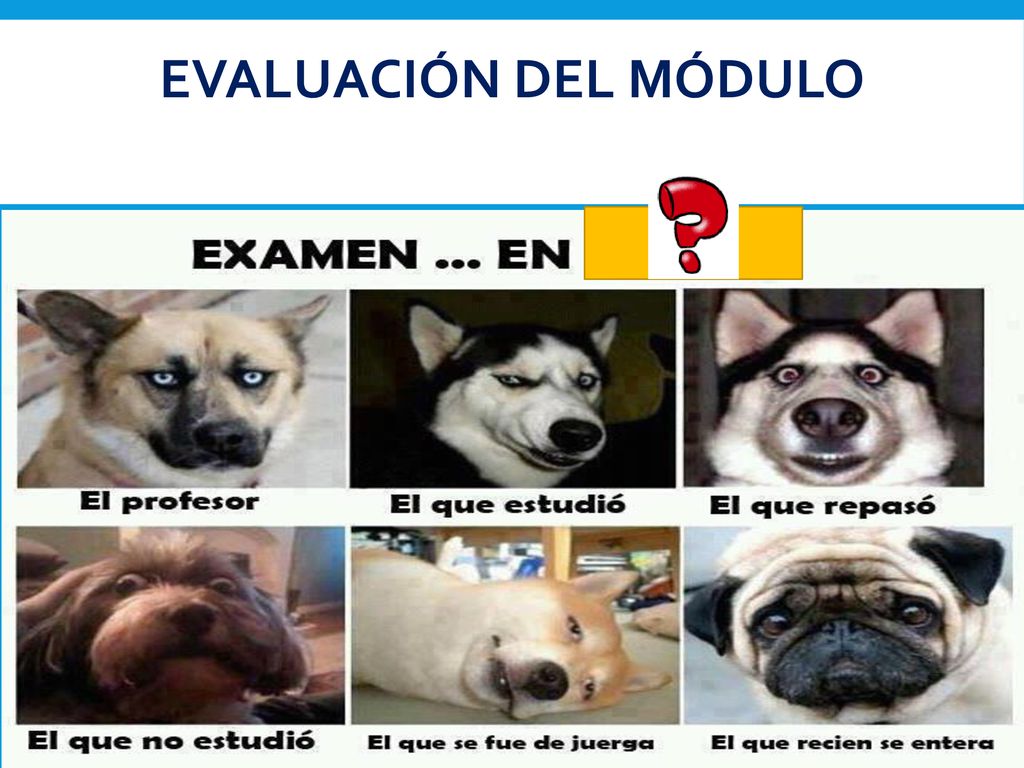 EVALUACIÓN DEL MÓDULO

EXAMEN ... EN ?

El profesor

El que estudió

El que repasó

El que no estudió

El que se fue de juerga

El que recien se entera